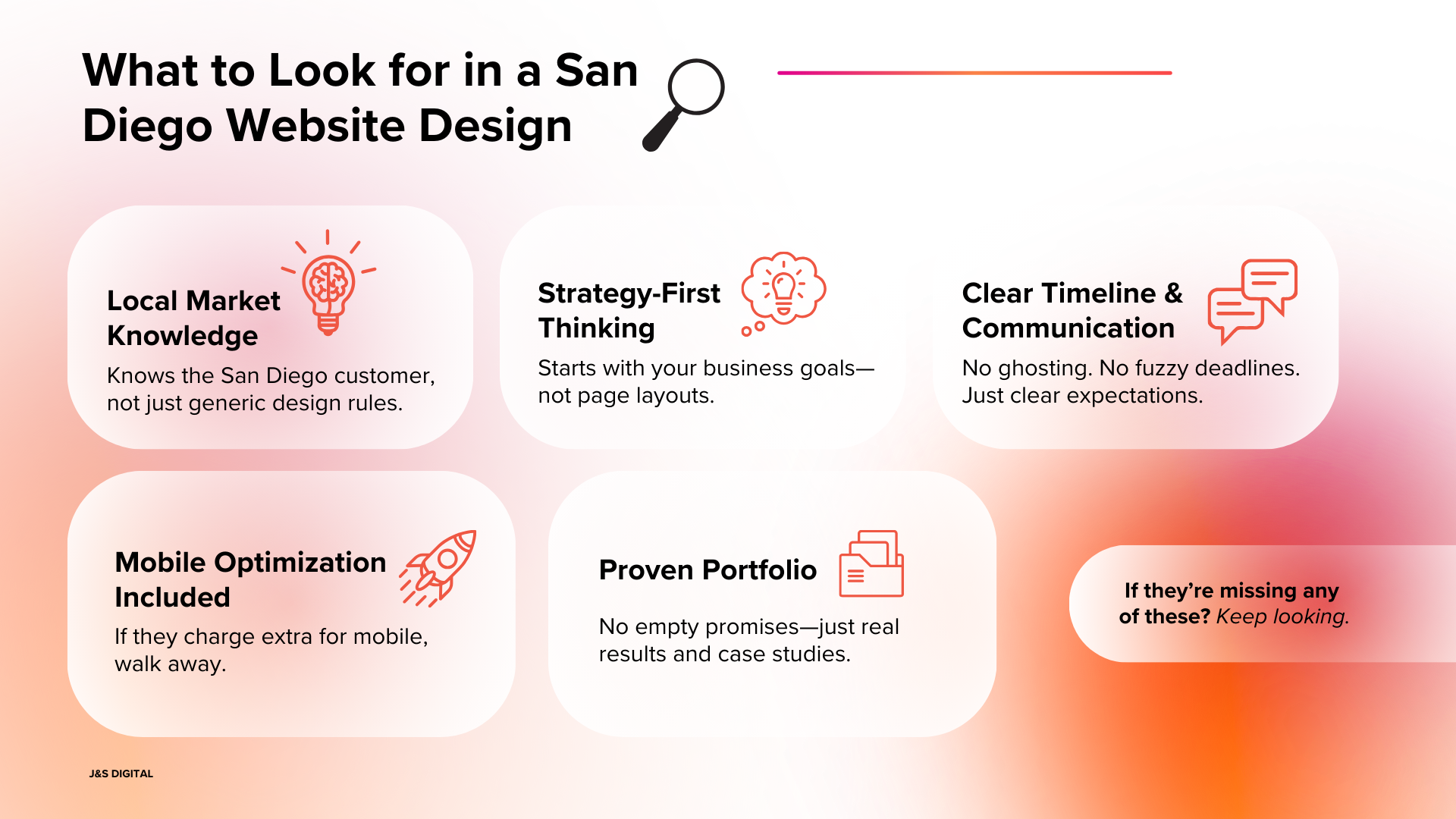 What to Look for in a San Diego Website Design

Local Market Knowledge

Knows the San Diego customer, not just generic design rules.

Strategy-First Thinking

Starts with your business goals—not page layouts.

Clear Timeline & Communication

No ghosting. No fuzzy deadlines. Just clear expectations.

Mobile Optimization Included

If they charge extra for mobile, walk away.

Proven Portfolio

No empty promises—just real results and case studies.

If they're missing any of these? Keep looking.

J&S DIGITAL